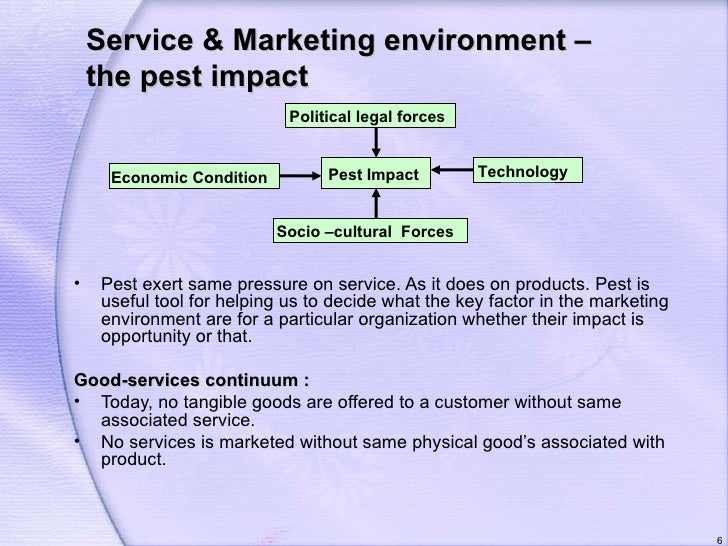 Service & Marketing environment – the pest impact

Political legal forces

Economic Condition

Pest Impact

Technology

Socio –cultural Forces

• Pest exert same pressure on service. As it does on products. Pest is useful tool for helping us to decide what the key factor in the marketing environment are for a particular organization whether their impact is opportunity or that.

Good-services continuum :

• Today, no tangible goods are offered to a customer without same associated service.
• No services is marketed without same physical good's associated with product.

6